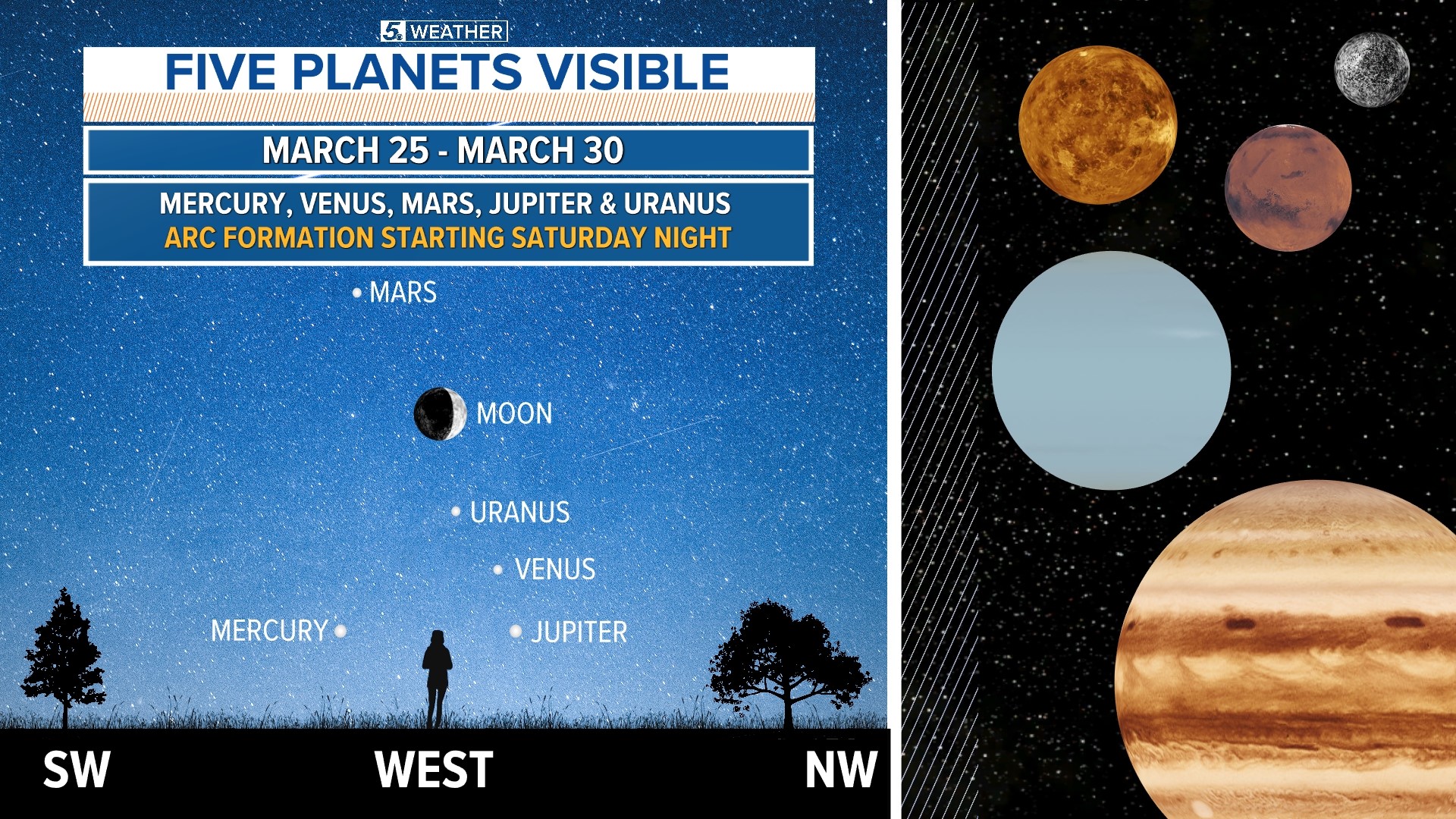 5 WEATHER

FIVE PLANETS VISIBLE

MARCH 25 - MARCH 30

MERCURY, VENUS, MARS, JUPITER & URANUS
ARC FORMATION STARTING SATURDAY NIGHT

MARS

MOON

URANUS

VENUS

MERCURY

JUPITER

SW

WEST

NW